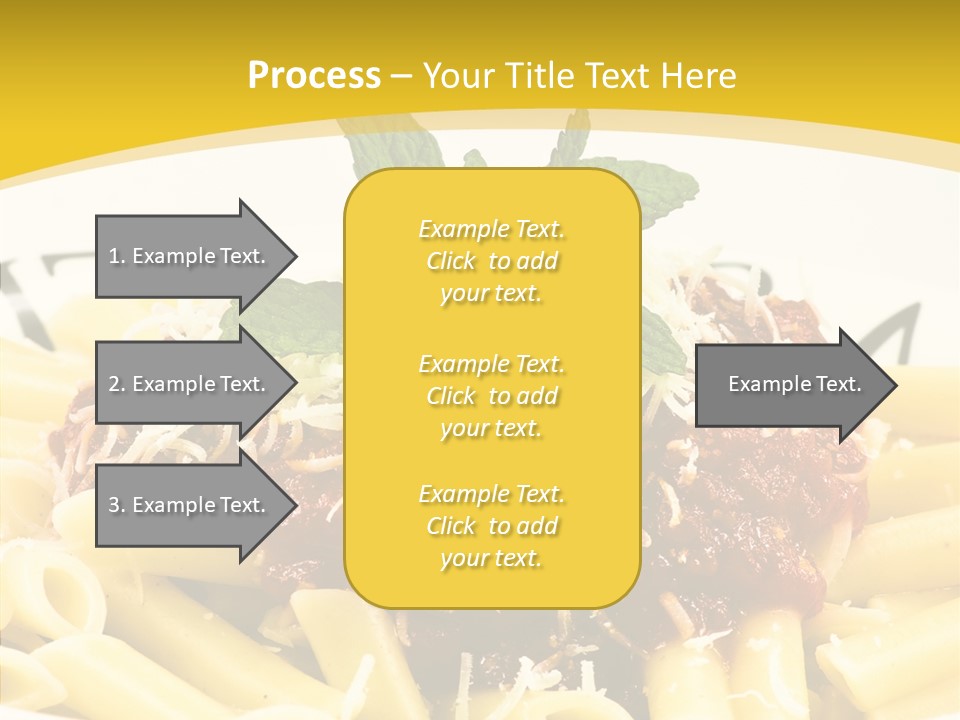 Process – Your Title Text Here

1. Example Text.

2. Example Text.

3. Example Text.

Example Text. Click to add your text.

Example Text. Click to add your text.

Example Text. Click to add your text.

Example Text.